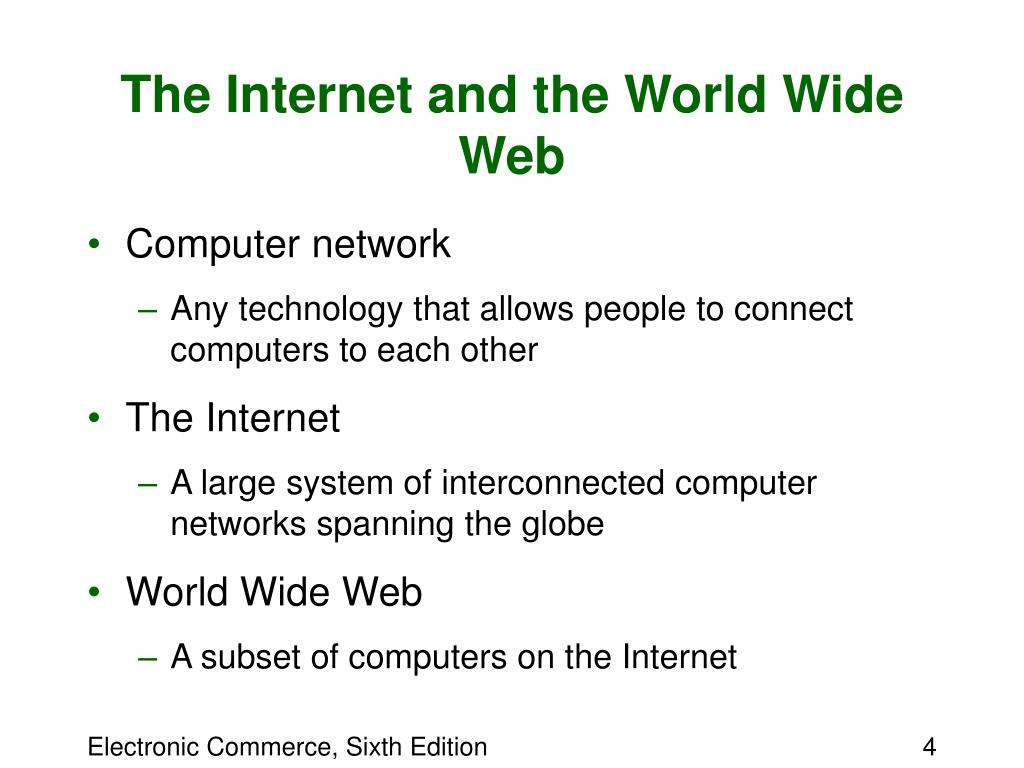 The Internet and the World Wide Web

• Computer network
– Any technology that allows people to connect computers to each other

• The Internet
– A large system of interconnected computer networks spanning the globe

• World Wide Web
– A subset of computers on the Internet

Electronic Commerce, Sixth Edition

4